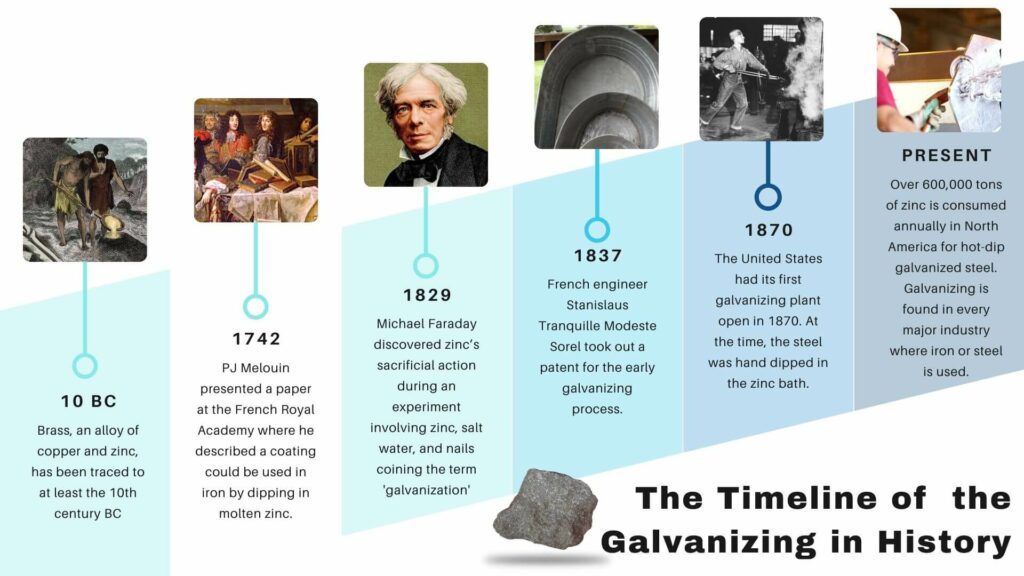 10 BC

Brass, an alloy of copper and zinc, has been traced to at least the 10th century BC

1742

PJ Melouin presented a paper at the French Royal Academy where he described a coating could be used in iron by dipping in molten zinc.

1829

Michael Faraday discovered zinc's sacrificial action during an experiment involving zinc, salt water, and nails coining the term 'galvanization'

1837

French engineer Stanislaus Tranquille Modeste Sorel took out a patent for the early galvanizing process.

1870

The United States had its first galvanizing plant open in 1870. At the time, the steel was hand dipped in the zinc bath.

PRESENT

Over 600,000 tons of zinc is consumed annually in North America for hot-dip galvanized steel. Galvanizing is found in every major industry where iron or steel is used.

The Timeline of the Galvanizing in History